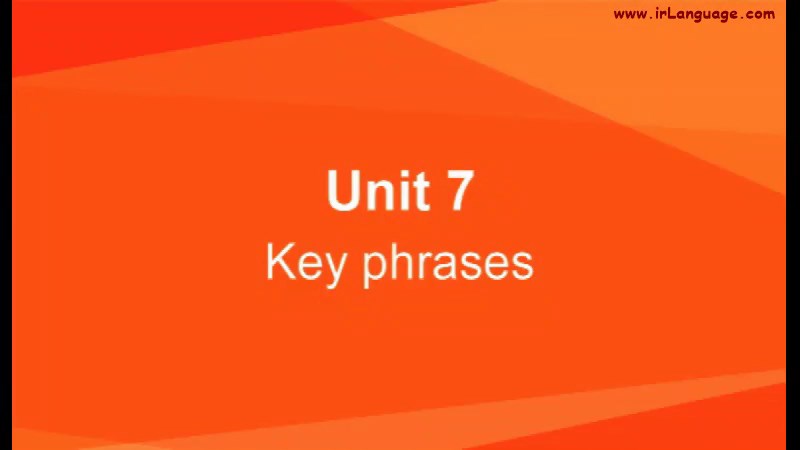 Unit 7
Key phrases

www.irLanguage.com